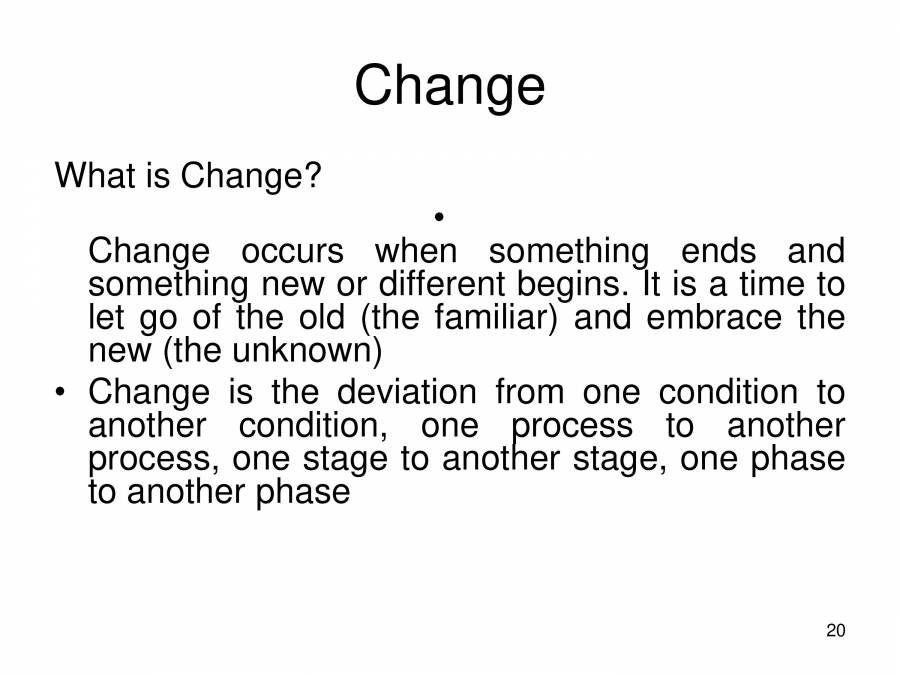 Change

What is Change?

•
Change occurs when something ends and something new or different begins. It is a time to let go of the old (the familiar) and embrace the new (the unknown)

• Change is the deviation from one condition to another condition, one process to another process, one stage to another stage, one phase to another phase

20